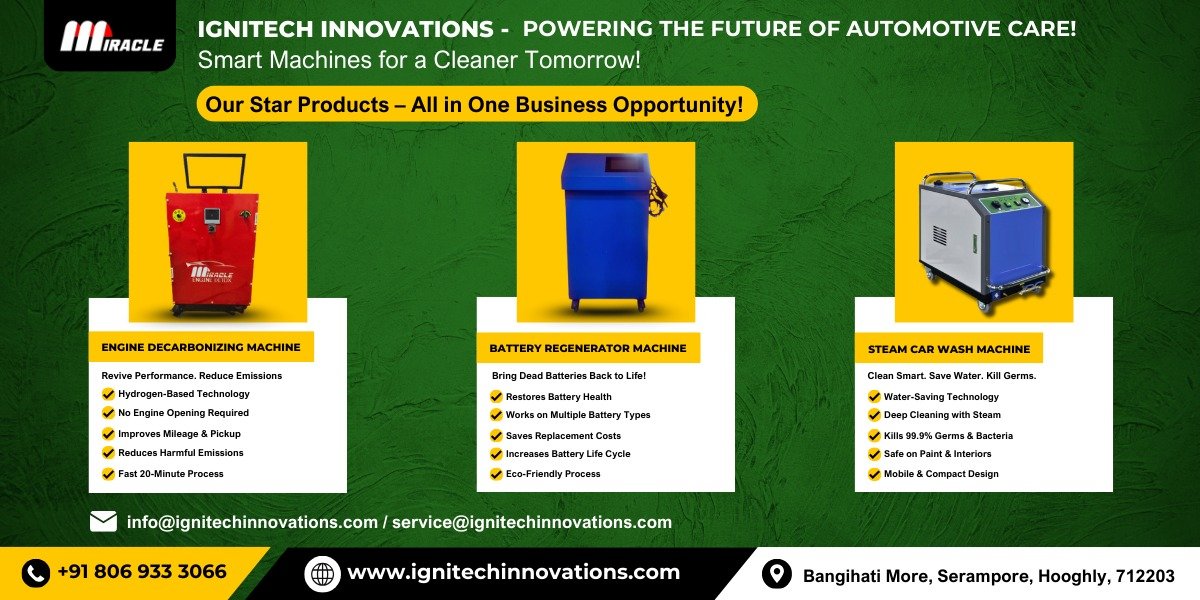 MIRACLE

IGNITECH INNOVATIONS - POWERING THE FUTURE OF AUTOMOTIVE CARE!
Smart Machines for a Cleaner Tomorrow!

Our Star Products – All in One Business Opportunity!

MIRACLE ENGINE DETOX

ENGINE DECARBONIZING MACHINE

Revive Performance. Reduce Emissions
Hydrogen-Based Technology
No Engine Opening Required
Improves Mileage & Pickup
Reduces Harmful Emissions
Fast 20-Minute Process

BATTERY REGENERATOR MACHINE

Bring Dead Batteries Back to Life!
Restores Battery Health
Works on Multiple Battery Types
Saves Replacement Costs
Increases Battery Life Cycle
Eco-Friendly Process

STEAM CAR WASH MACHINE

Clean Smart. Save Water. Kill Germs.
Water-Saving Technology
Deep Cleaning with Steam
Kills 99.9% Germs & Bacteria
Safe on Paint & Interiors
Mobile & Compact Design

info@ignitechinnovations.com / service@ignitechinnovations.com

+91 806 933 3066

www.ignitechinnovations.com

Bangihati More, Serampore, Hooghly, 712203